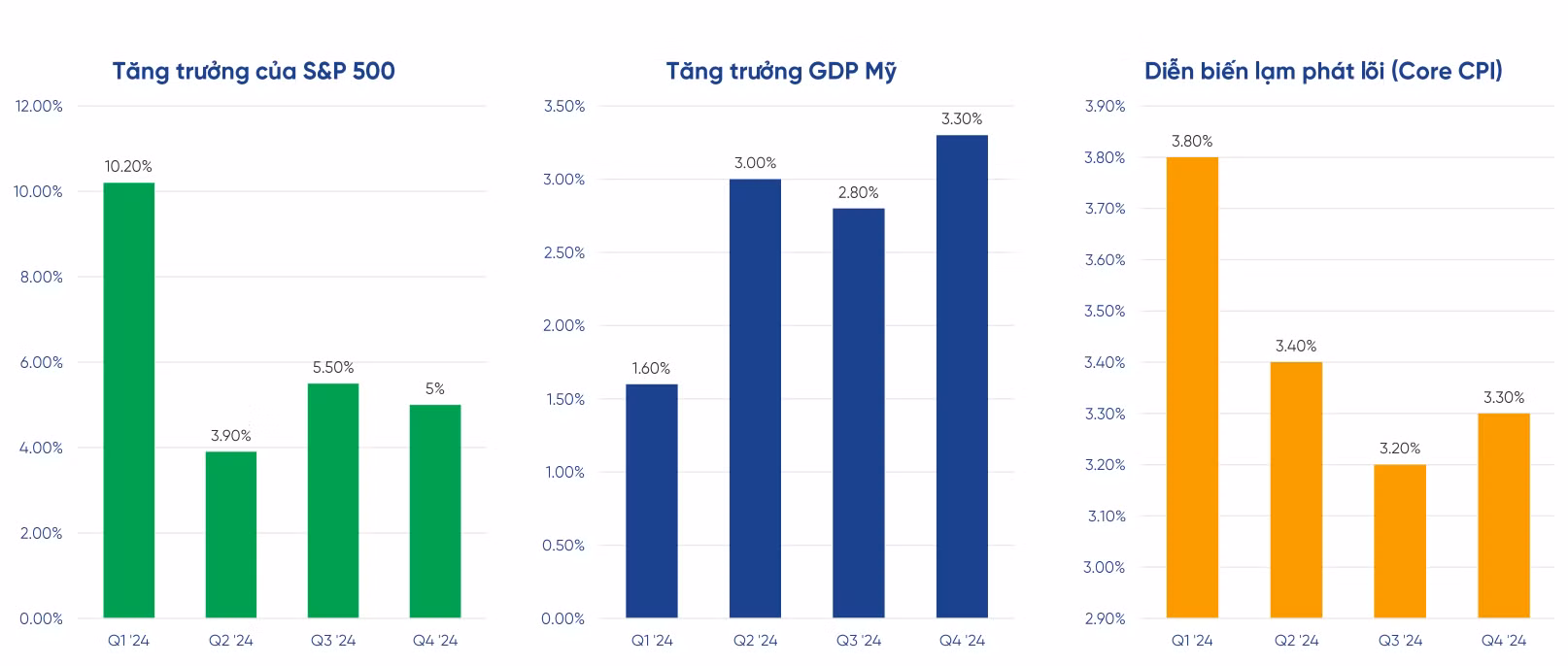 Tăng trưởng của S&P 500

12.00%
10.00%
8.00%
6.00%
4.00%
2.00%
0.00%

10.20%
3.90%
5.50%
5%

Q1 '24
Q2 '24
Q3 '24
Q4 '24

Tăng trưởng GDP Mỹ

3.50%
3.00%
2.50%
2.00%
1.50%
1.00%
0.50%
0.00%

1.60%
3.00%
2.80%
3.30%

Q1 '24
Q2 '24
Q3 '24
Q4 '24

Diễn biến lạm phát lõi (Core CPI)

3.90%
3.80%
3.70%
3.60%
3.50%
3.40%
3.30%
3.20%
3.10%
3.00%
2.90%

3.80%
3.40%
3.20%
3.30%

Q1 '24
Q2 '24
Q3 '24
Q4 '24